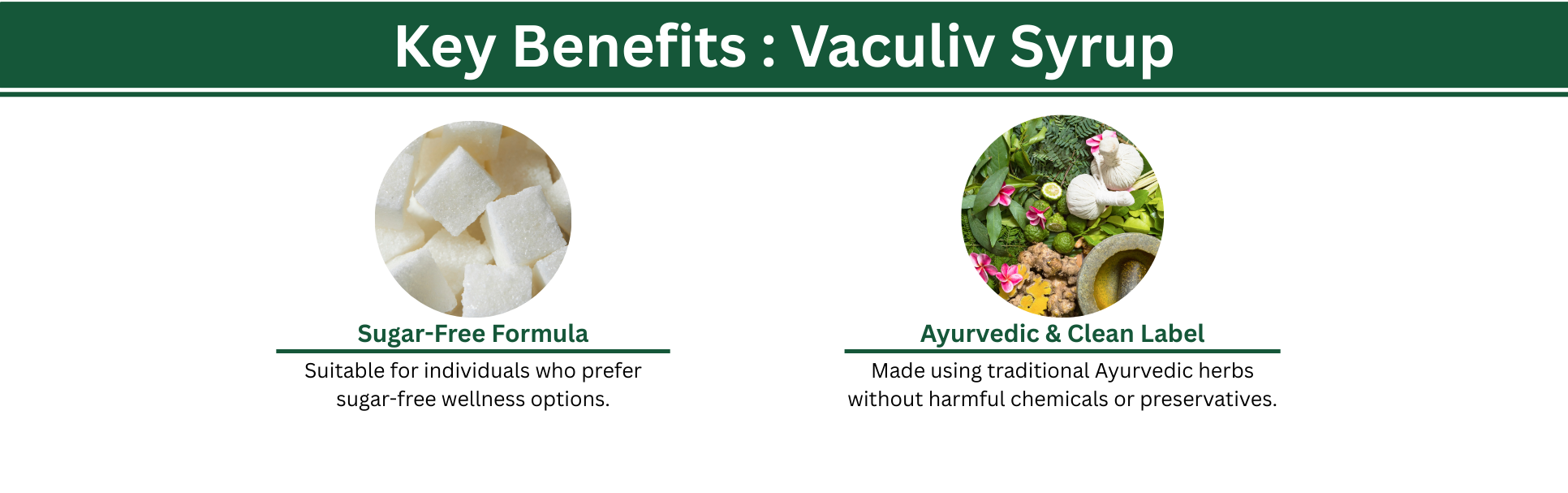 Key Benefits : Vaculiv Syrup

Sugar-Free Formula

Suitable for individuals who prefer sugar-free wellness options.

Ayurvedic & Clean Label

Made using traditional Ayurvedic herbs without harmful chemicals or preservatives.